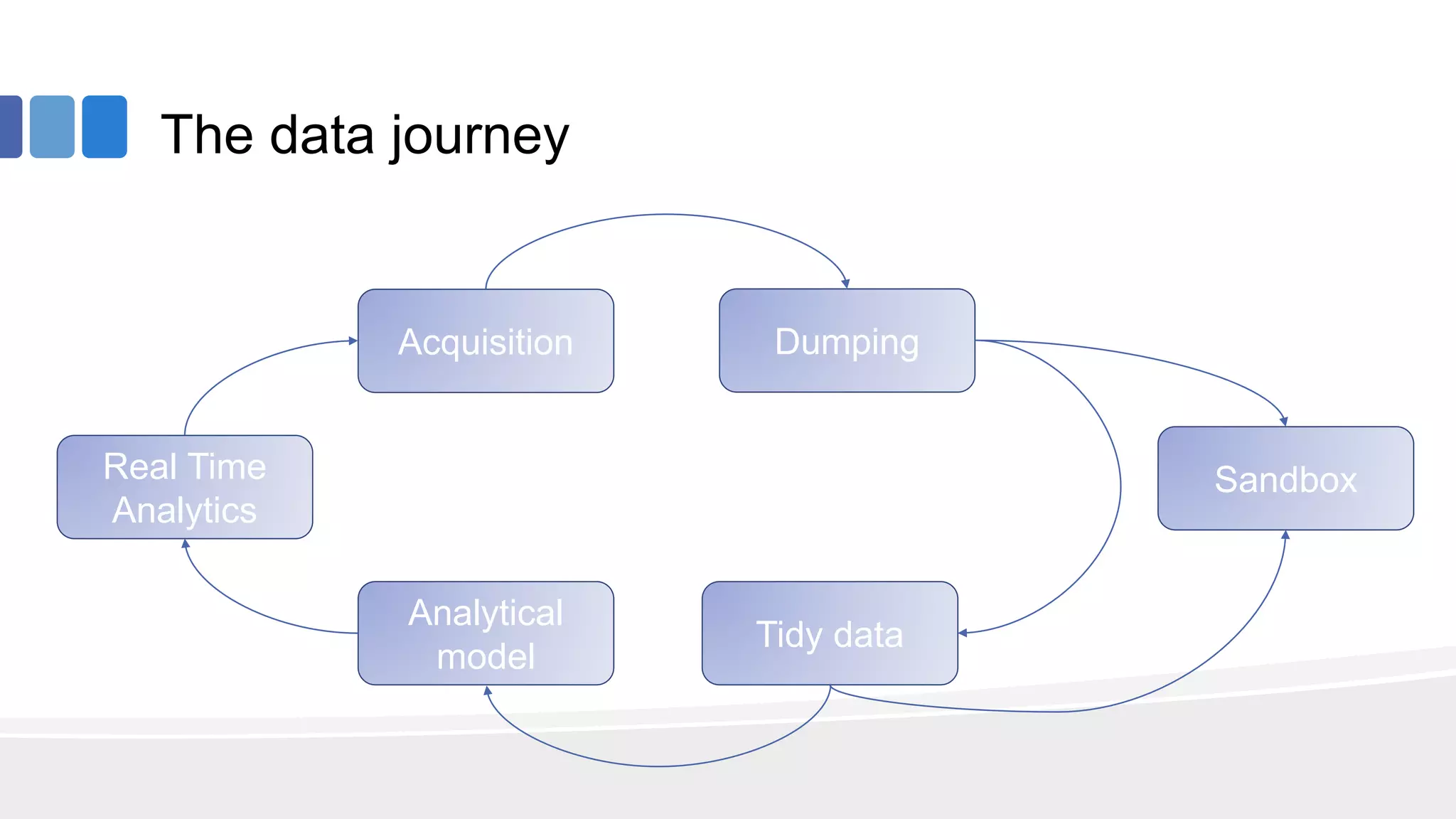 The data journey

Acquisition

Dumping

Real Time Analytics

Sandbox

Analytical model

Tidy data